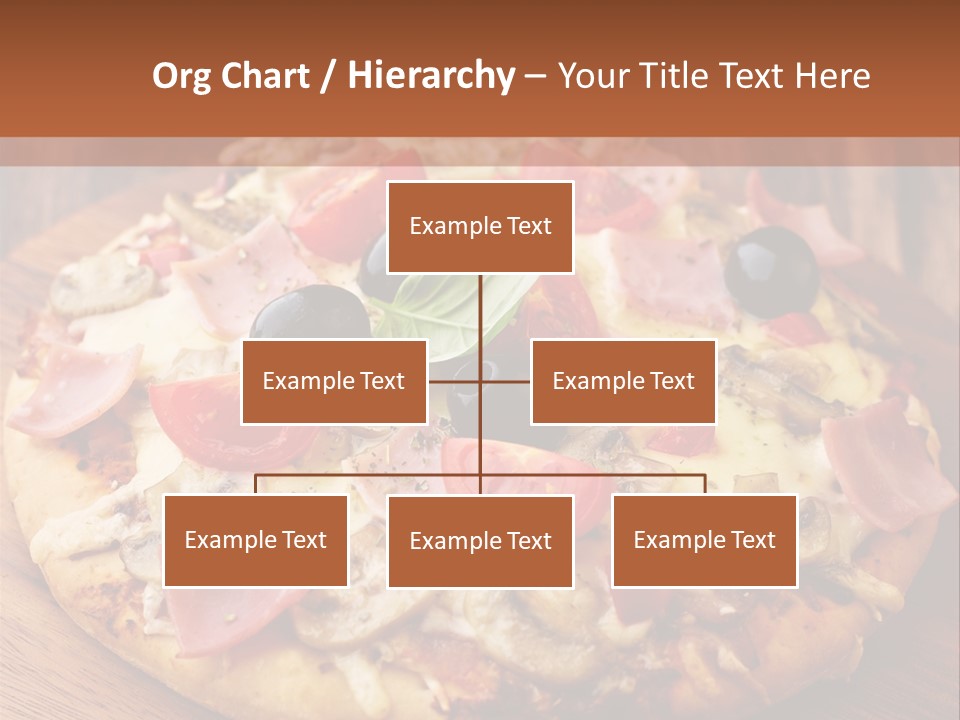 Org Chart / Hierarchy – Your Title Text Here

Example Text

Example Text

Example Text

Example Text

Example Text

Example Text